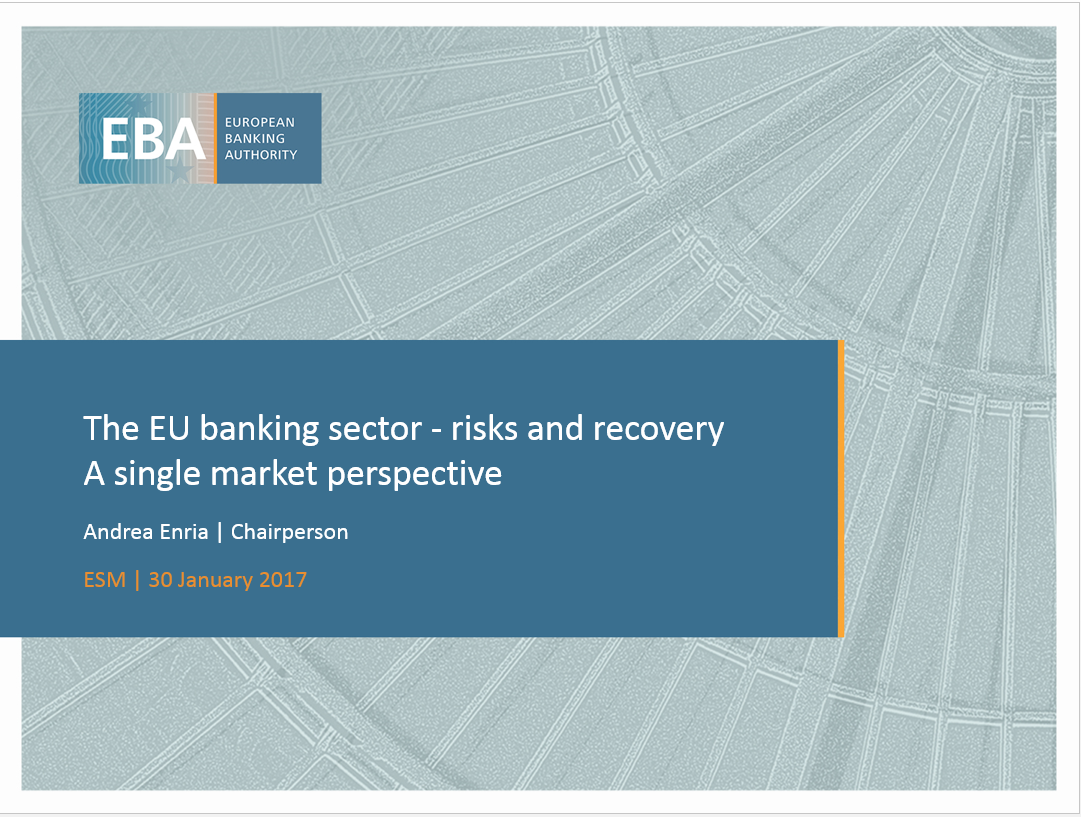 EBA
EUROPEAN
BANKING
AUTHORITY

The EU banking sector - risks and recovery
A single market perspective

Andrea Enria | Chairperson

ESM | 30 January 2017